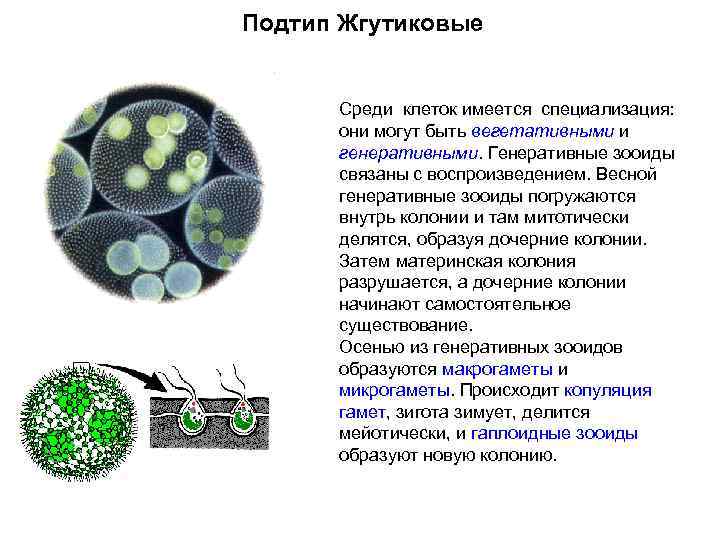 Подтип Жгутиковые

Среди клеток имеется специализация: они могут быть вегетативными и генеративными. Генеративные зооиды связаны с воспроизведением. Весной генеративные зооиды погружаются внутрь колонии и там митотически делятся, образуя дочерние колонии. Затем материнская колония разрушается, а дочерние колонии начинают самостоятельное существование.
Осенью из генеративных зооидов образуются макрогаметы и микрогаметы. Происходит копуляция гамет, зигота зимует, делится мейотически, и гаплоидные зооиды образуют новую колонию.